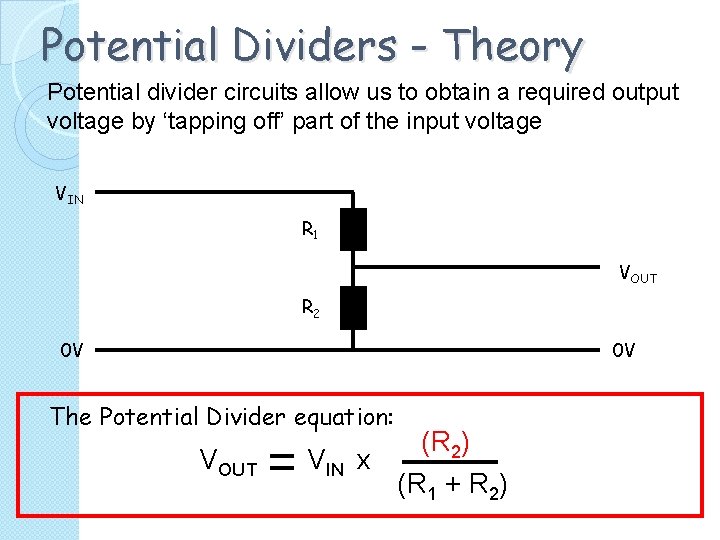 Potential Dividers - Theory

Potential divider circuits allow us to obtain a required output voltage by ‘tapping off’ part of the input voltage

$V_{IN}$

$R_1$

$V_{OUT}$

$R_2$

0V

0V

The Potential Divider equation:

$V_{OUT} = V_{IN} \times \frac{(R_2)}{(R_1 + R_2)}$